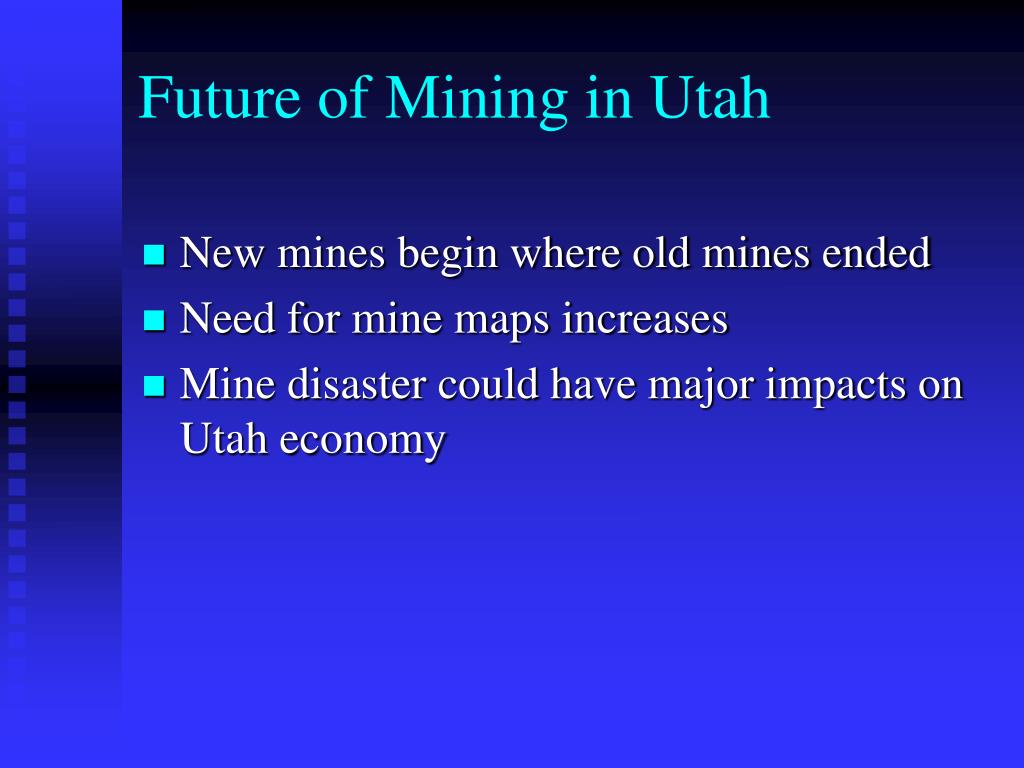 Future of Mining in Utah

- New mines begin where old mines ended
- Need for mine maps increases
- Mine disaster could have major impacts on Utah economy